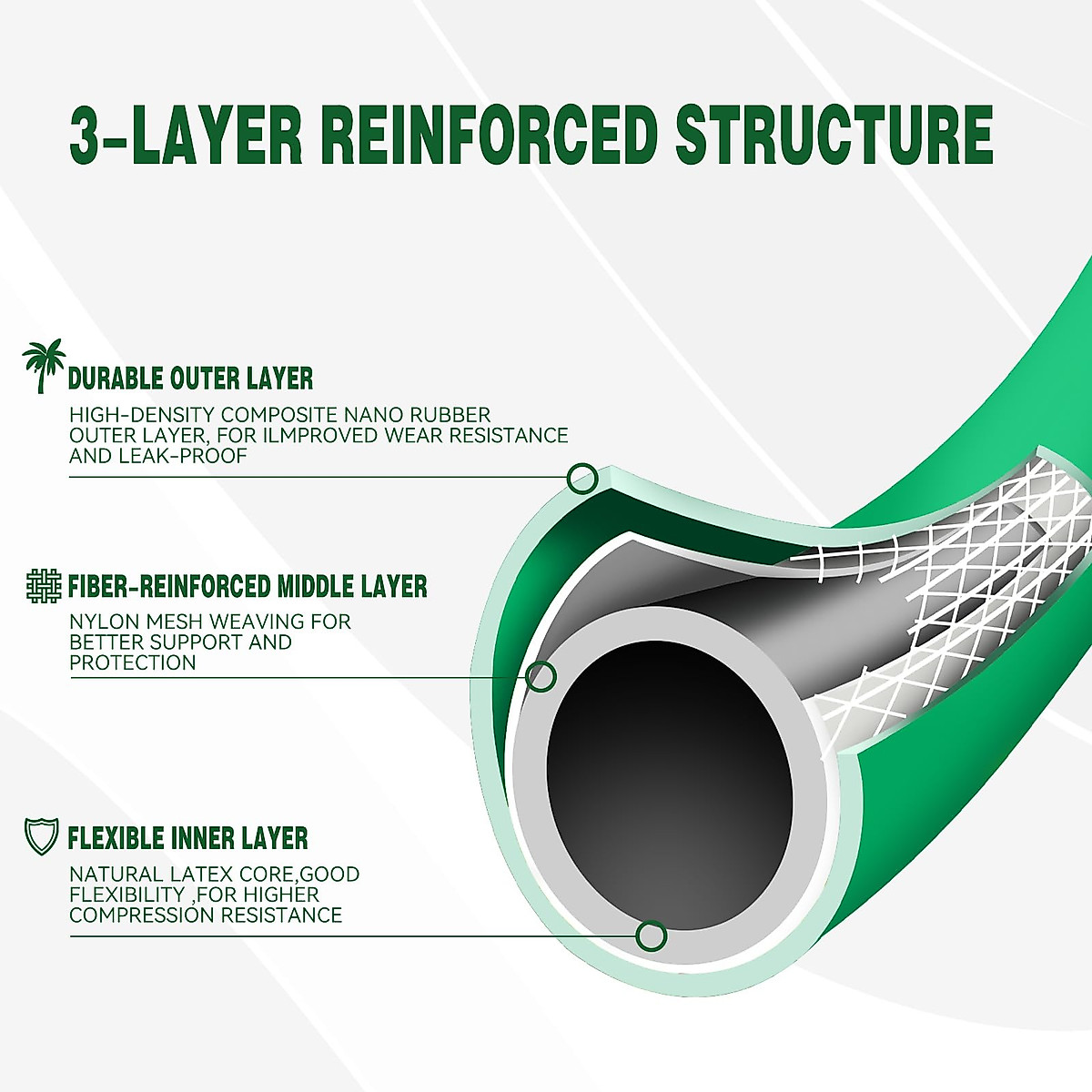 3-LAYER REINFORCED STRUCTURE

DURABLE OUTER LAYER

HIGH-DENSITY COMPOSITE NANO RUBBER OUTER LAYER, FOR ILMPROVED WEAR RESISTANCE AND LEAK-PROOF

FIBER-REINFORCED MIDDLE LAYER

NYLON MESH WEAVING FOR BETTER SUPPORT AND PROTECTION

FLEXIBLE INNER LAYER

NATURAL LATEX CORE,GOOD FLEXIBILITY ,FOR HIGHER COMPRESSION RESISTANCE